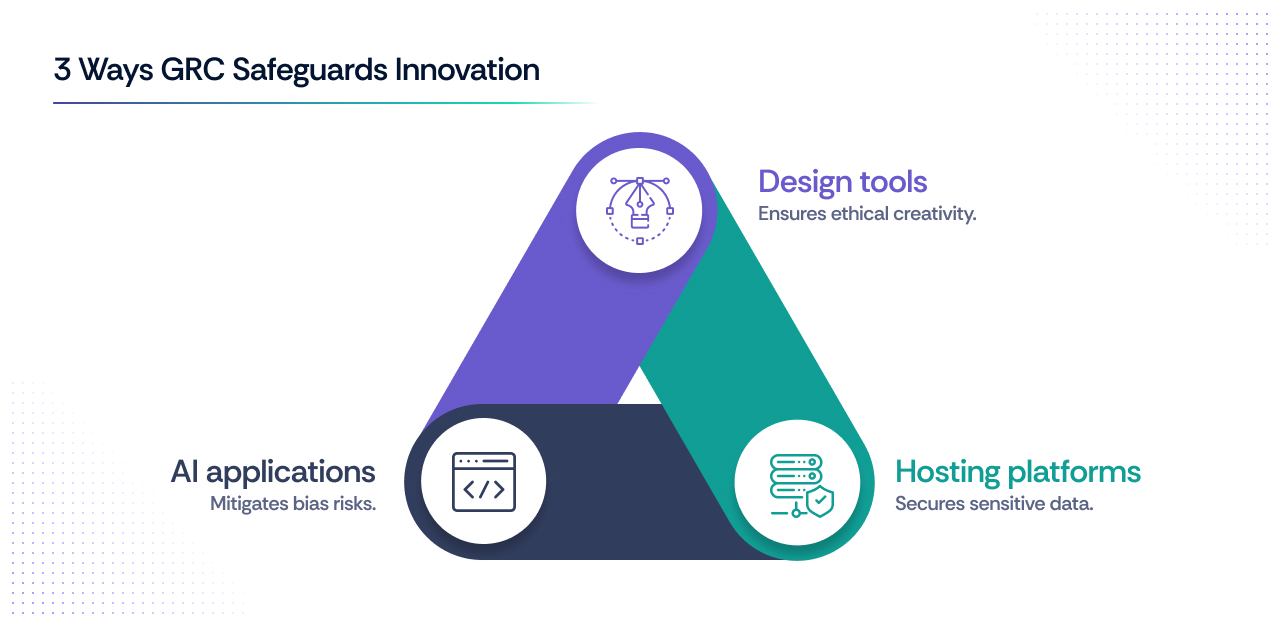 3 Ways GRC Safeguards Innovation

Design tools
Ensures ethical creativity.

AI applications
Mitigates bias risks.

Hosting platforms
Secures sensitive data.